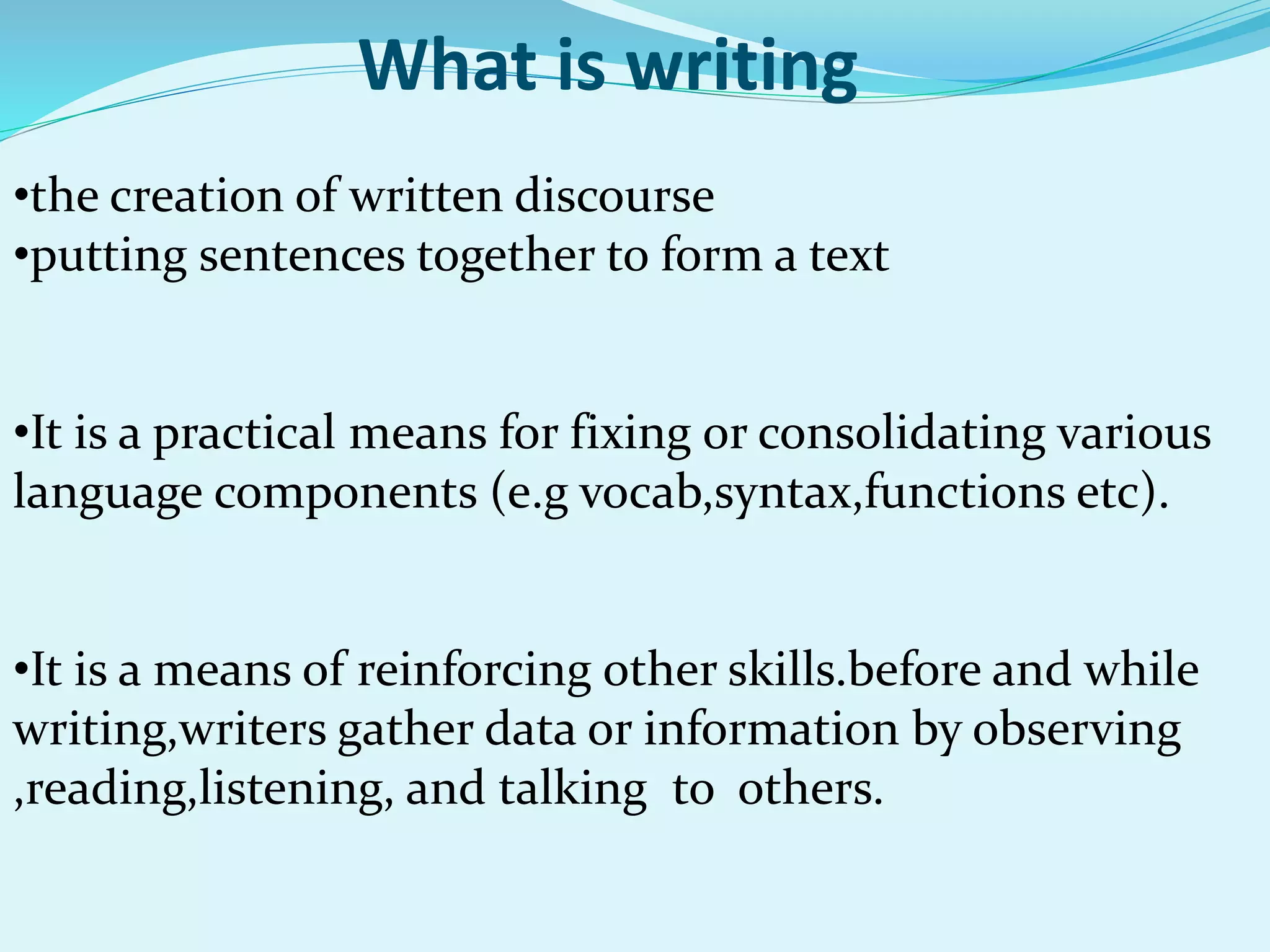 What is writing

•the creation of written discourse
•putting sentences together to form a text

•It is a practical means for fixing or consolidating various language components (e.g vocab,syntax,functions etc).

•It is a means of reinforcing other skills.before and while writing,writers gather data or information by observing ,reading,listening, and talking to others.